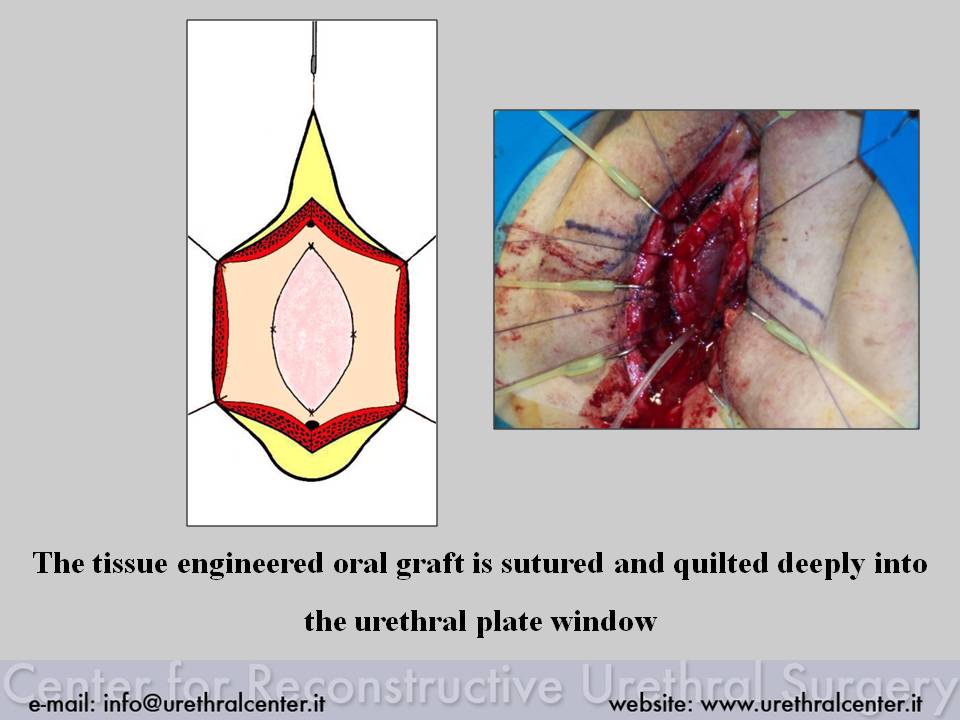 The tissue engineered oral graft is sutured and quilted deeply into the urethral plate window

Center for Reconstructive Urethral Surgery

e-mail: info@urethralcenter.it

website: www.urethralcenter.it